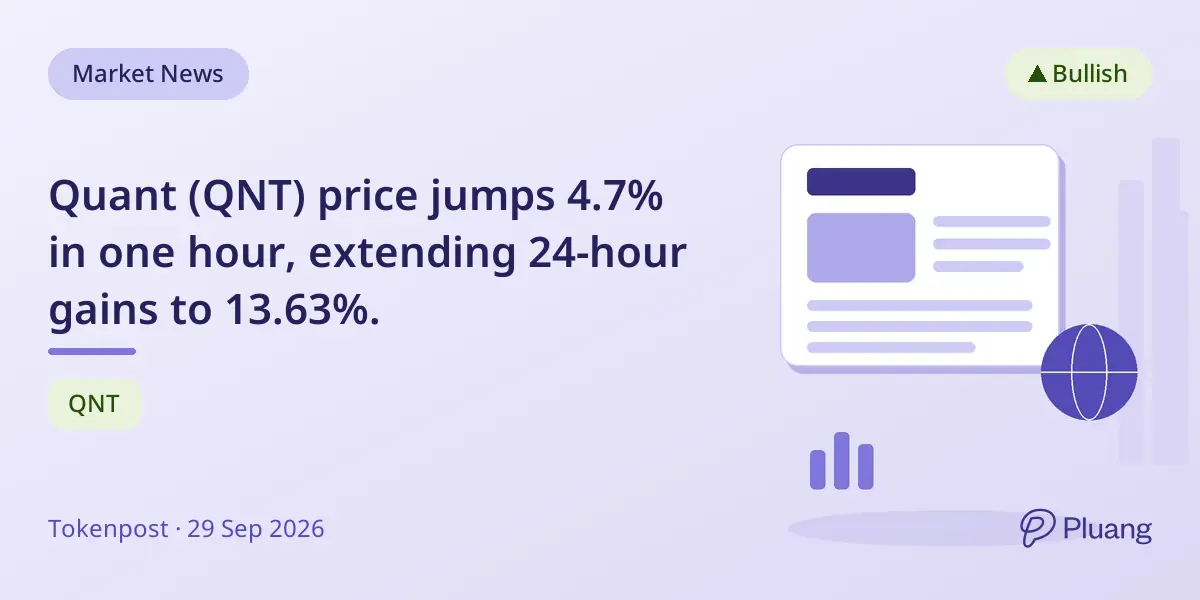 Market News

▲ Bullish

Quant (QNT) price jumps 4.7% in one hour, extending 24-hour gains to 13.63%.

QNT

Tokenpost · 29 Sep 2026

Pluang